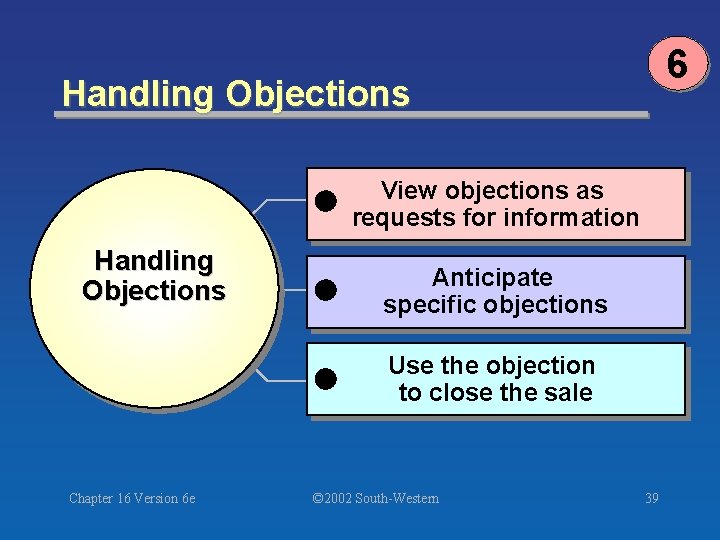 6

Handling Objections

Handling Objections

View objections as requests for information

Anticipate specific objections

Use the objection to close the sale

Chapter 16 Version 6e

©2002 South-Western

39